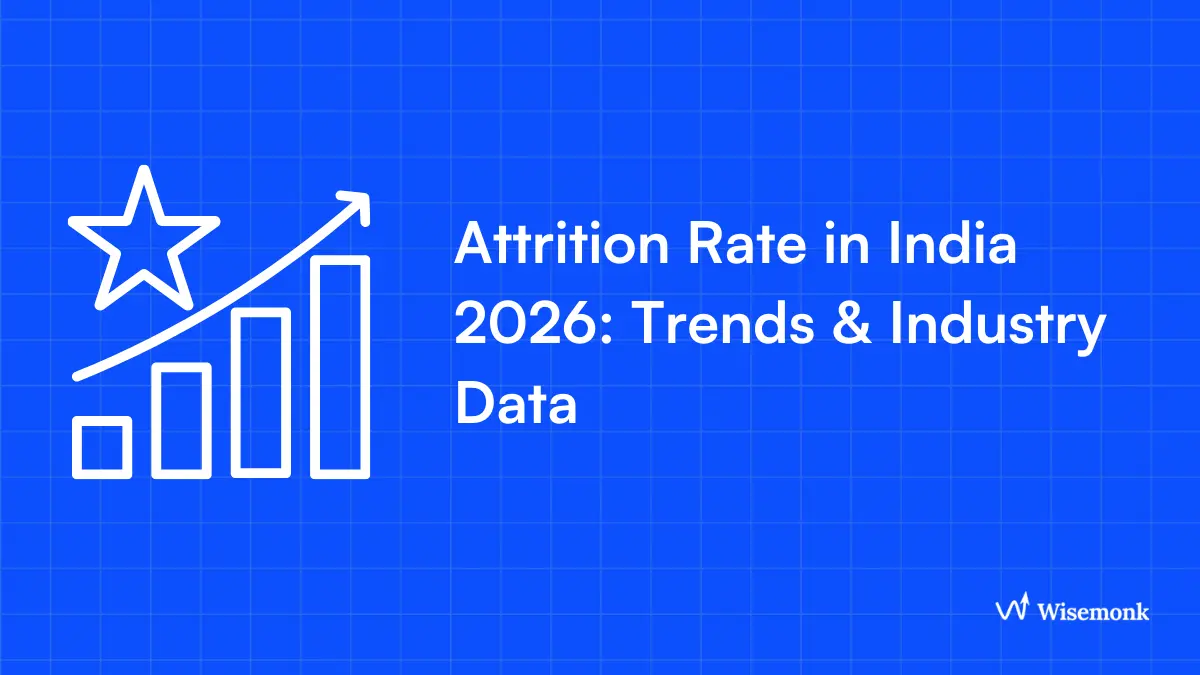 Attrition Rate in India 2026: Trends & Industry Data

Wisemonk